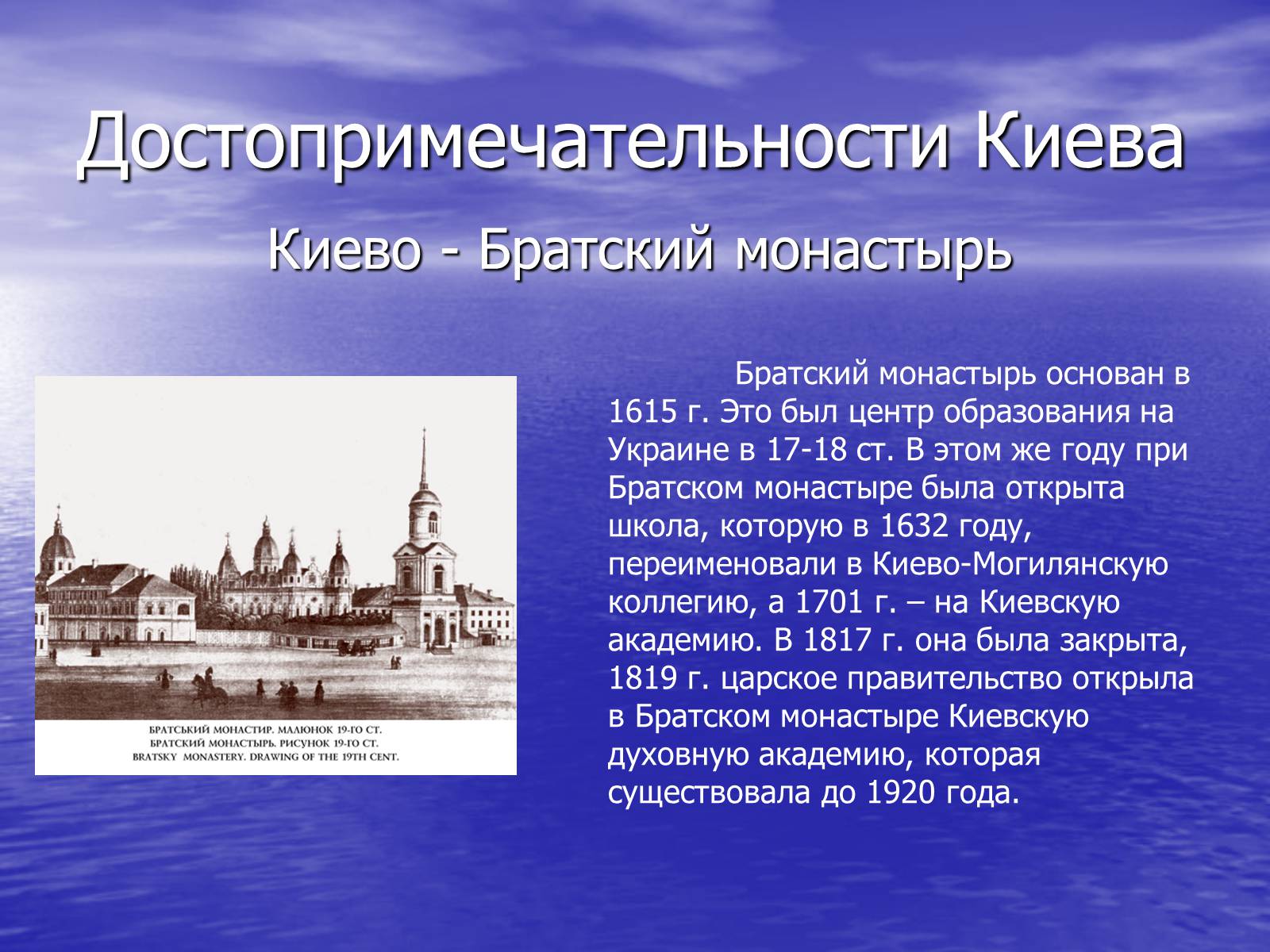 Достопримечательности Киева

Киево - Братский монастырь

БРАТСЬКИЙ МОНАСТИР. МАЛЮНОК 19-ГО СТ.
БРАТСКИЙ МОНАСТЫРЬ. РИСУНОК 19-ГО СТ.
BRATSKY MONASTERY. DRAWING OF THE 19TH CENT.

Братский монастырь основан в 1615 г. Это был центр образования на Украине в 17-18 ст. В этом же году при Братском монастыре была открыта школа, которую в 1632 году, переименовали в Киево-Могилянскую коллегию, а 1701 г. – на Киевскую академию. В 1817 г. она была закрыта, 1819 г. царское правительство открыла в Братском монастыре Киевскую духовную академию, которая существовала до 1920 года.